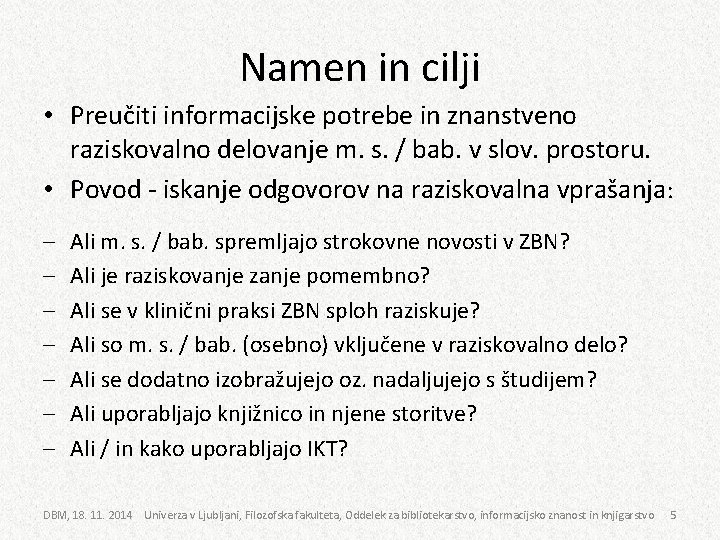 Namen in cilji

• Preučiti informacijske potrebe in znanstveno raziskovalno delovanje m. s. / bab. v slov. prostoru.
• Povod - iskanje odgovorov na raziskovalna vprašanja:

– Ali m. s. / bab. spremljajo strokovne novosti v ZBN?
– Ali je raziskovanje zanje pomembno?
– Ali se v klinični praksi ZBN sploh raziskuje?
– Ali so m. s. / bab. (osebno) vključene v raziskovalno delo?
– Ali se dodatno izobražujejo oz. nadaljujejo s študijem?
– Ali uporabljajo knjižnico in njene storitve?
– Ali / in kako uporabljajo IKT?

DBM, 18. 11. 2014 Univerza v Ljubljani, Filozofska fakulteta, Oddelek za bibliotekarstvo, informacijsko znanost in knjigarstvo 5